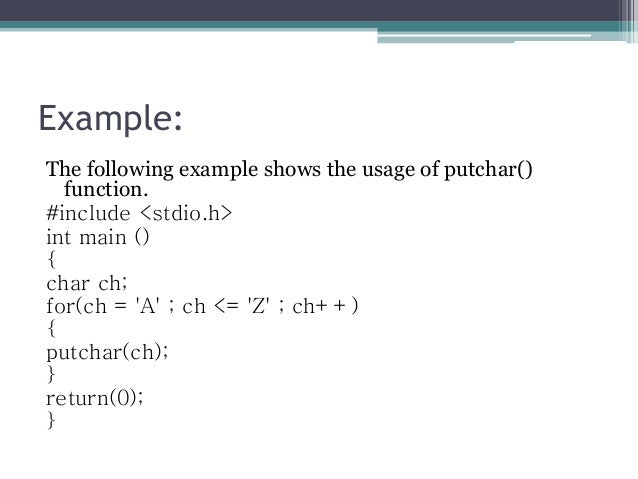 Example:

The following example shows the usage of putchar() function.

#include <stdio.h>
int main ()
{
char ch;
for(ch = 'A' ; ch <= 'Z' ; ch+ + )
{
putchar(ch);
}
return(0);
}